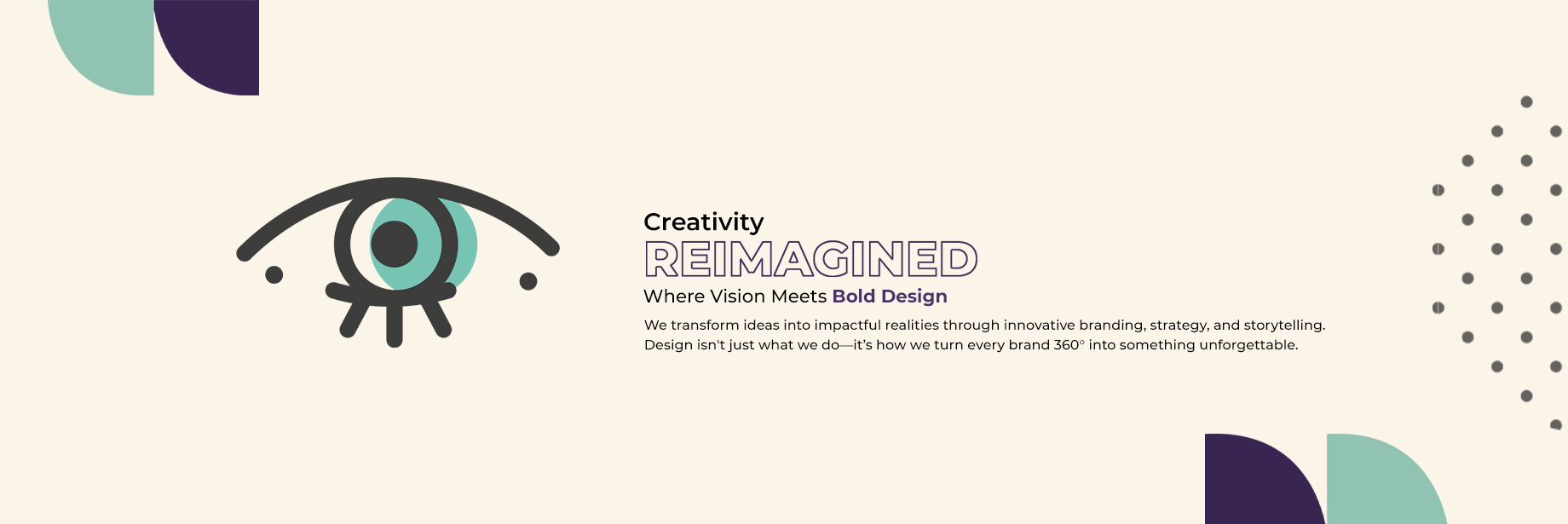 Creativity
REIMAGINED
Where Vision Meets Bold Design

We transform ideas into impactful realities through innovative branding, strategy, and storytelling. Design isn't just what we do—it's how we turn every brand 360° into something unforgettable.